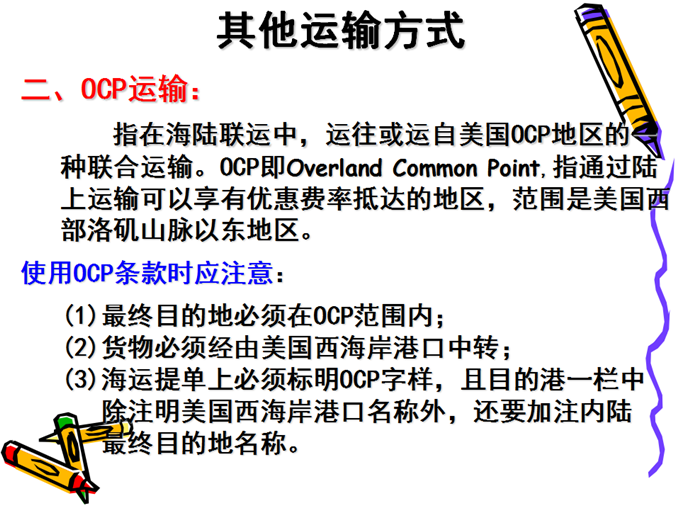 其他运输方式

二、OCP运输：

指在海陆联运中，运往或运自美国OCP地区的一种联合运输。OCP即Overland Common Point,指通过陆上运输可以享有优惠费率抵达的地区，范围是美国西部洛矶山脉以东地区。

使用OCP条款时应注意：

(1)最终目的地必须在OCP范围内；
(2)货物必须经由美国西海岸港口中转；
(3)海运提单上必须标明OCP字样，且目的港一栏中除注明美国西海岸港口名称外，还要加注内陆最终目的地名称。